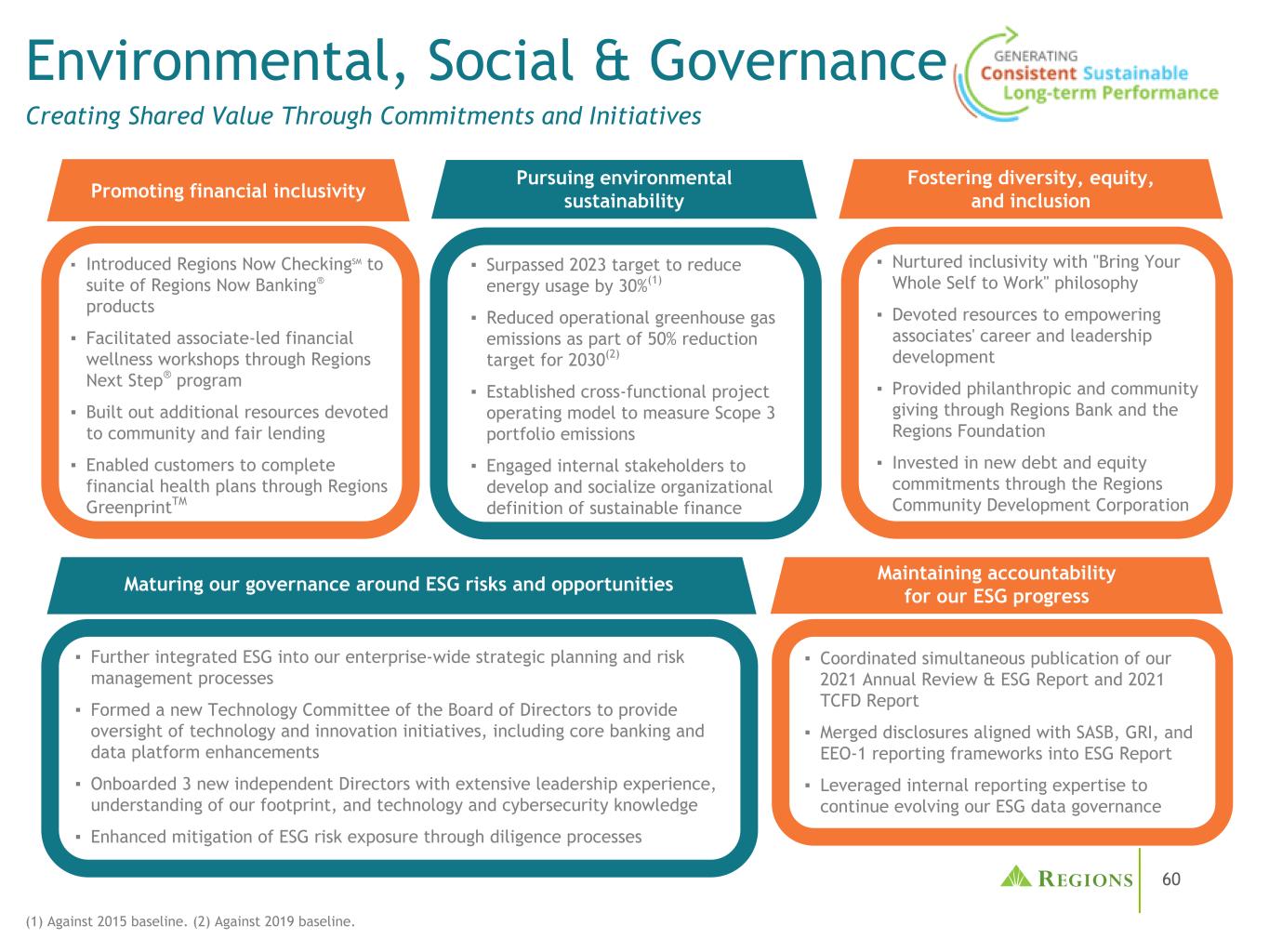 Environmental, Social & Governance

GENERATING Consistent Sustainable Long-term Performance

Creating Shared Value Through Commitments and Initiatives

Promoting financial inclusivity

▪ Introduced Regions Now Checking℠ to suite of Regions Now Banking® products
▪ Facilitated associate-led financial wellness workshops through Regions Next Step® program
▪ Built out additional resources devoted to community and fair lending
▪ Enabled customers to complete financial health plans through Regions Greenprint™

Pursuing environmental sustainability

▪ Surpassed 2023 target to reduce energy usage by 30%$^{(1)}$
▪ Reduced operational greenhouse gas emissions as part of 50% reduction target for 2030$^{(2)}$
▪ Established cross-functional project operating model to measure Scope 3 portfolio emissions
▪ Engaged internal stakeholders to develop and socialize organizational definition of sustainable finance

Fostering diversity, equity, and inclusion

▪ Nurtured inclusivity with "Bring Your Whole Self to Work" philosophy
▪ Devoted resources to empowering associates' career and leadership development
▪ Provided philanthropic and community giving through Regions Bank and the Regions Foundation
▪ Invested in new debt and equity commitments through the Regions Community Development Corporation

Maturing our governance around ESG risks and opportunities

▪ Further integrated ESG into our enterprise-wide strategic planning and risk management processes
▪ Formed a new Technology Committee of the Board of Directors to provide oversight of technology and innovation initiatives, including core banking and data platform enhancements
▪ Onboarded 3 new independent Directors with extensive leadership experience, understanding of our footprint, and technology and cybersecurity knowledge
▪ Enhanced mitigation of ESG risk exposure through diligence processes

Maintaining accountability for our ESG progress

▪ Coordinated simultaneous publication of our 2021 Annual Review & ESG Report and 2021 TCFD Report
▪ Merged disclosures aligned with SASB, GRI, and EEO-1 reporting frameworks into ESG Report
▪ Leveraged internal reporting expertise to continue evolving our ESG data governance

REGIONS 60

(1) Against 2015 baseline. (2) Against 2019 baseline.